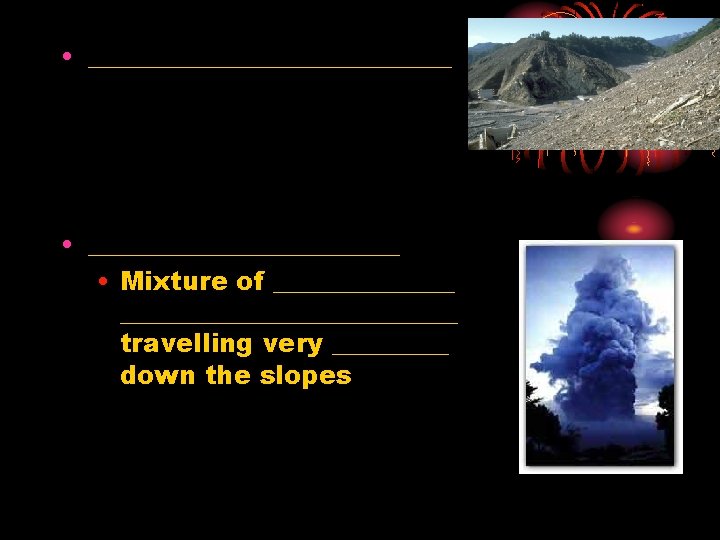 • ____

• ____
• Mixture of ____ ____ travelling very ____ down the slopes